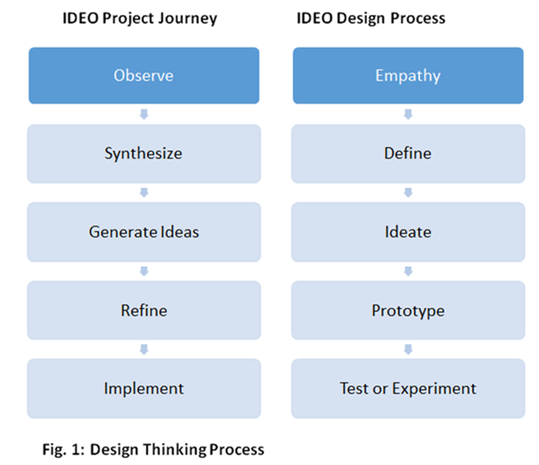 IDEO Project Journey

Observe

Synthesize

Generate Ideas

Refine

Implement

IDEO Design Process

Empathy

Define

Ideate

Prototype

Test or Experiment

Fig. 1: Design Thinking Process